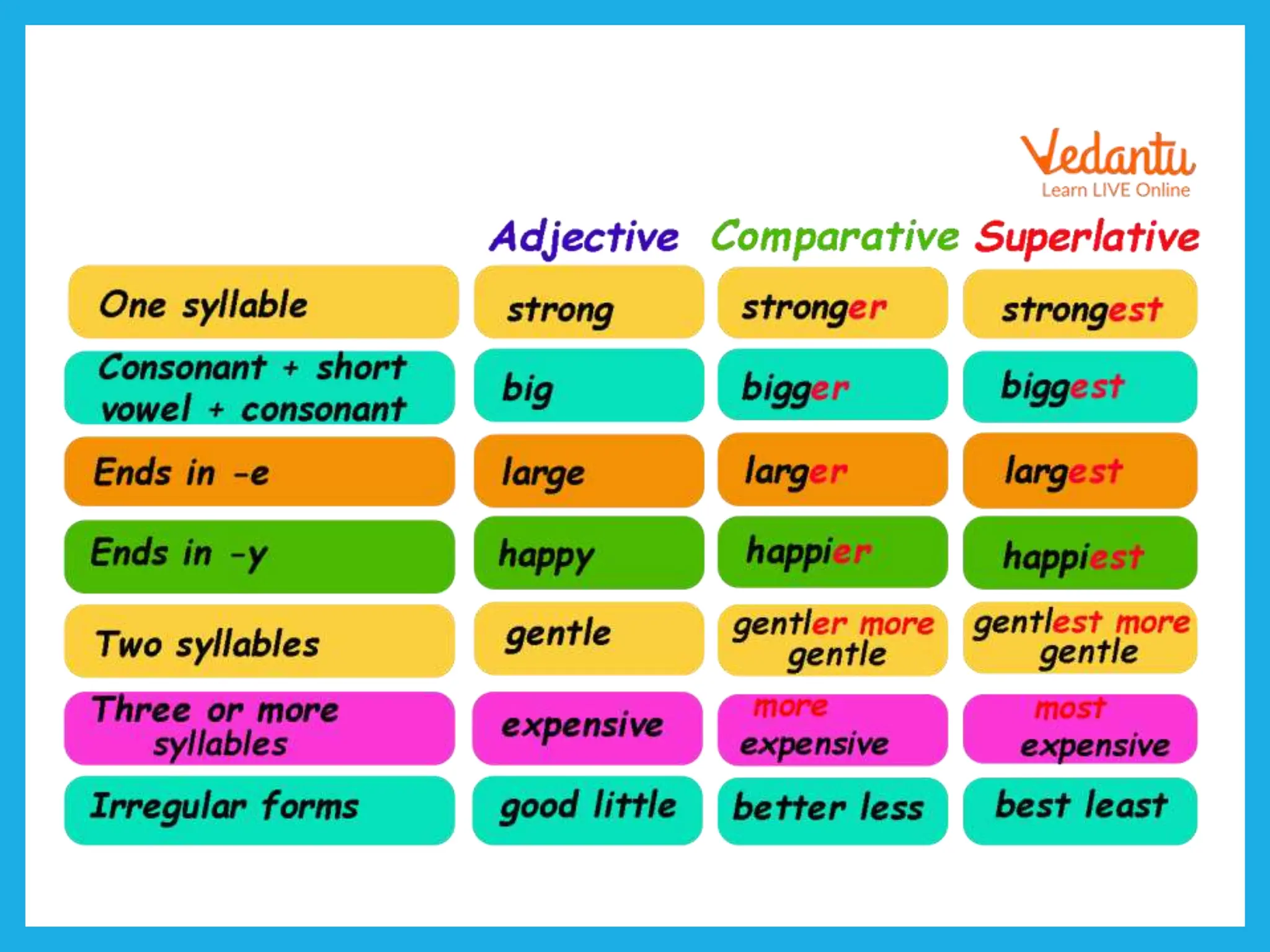 Vedantu
Learn LIVE Online

| | Adjective | Comparative | Superlative |
|---|---|---|---|
| One syllable | strong | stronger | strongest |
| Consonant + short vowel + consonant | big | bigger | biggest |
| Ends in -e | large | larger | largest |
| Ends in -y | happy | happier | happiest |
| Two syllables | gentle | gentler more gentle | gentlest more gentle |
| Three or more syllables | expensive | more expensive | most expensive |
| Irregular forms | good little | better less | best least |